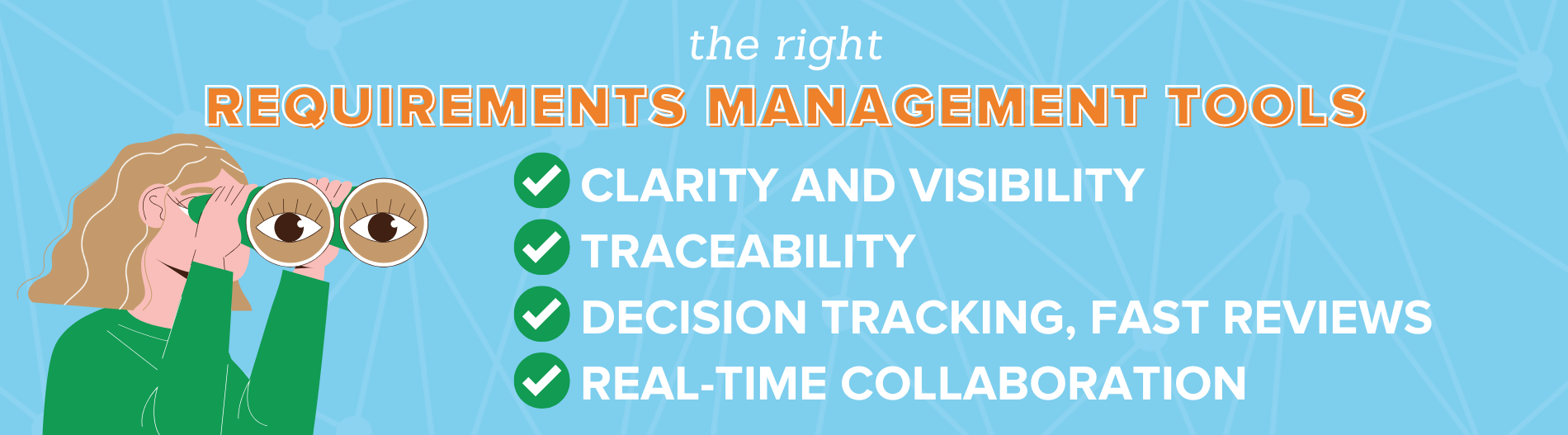 the right
REQUIREMENTS MANAGEMENT TOOLS

CLARITY AND VISIBILITY
TRACEABILITY
DECISION TRACKING, FAST REVIEWS
REAL-TIME COLLABORATION